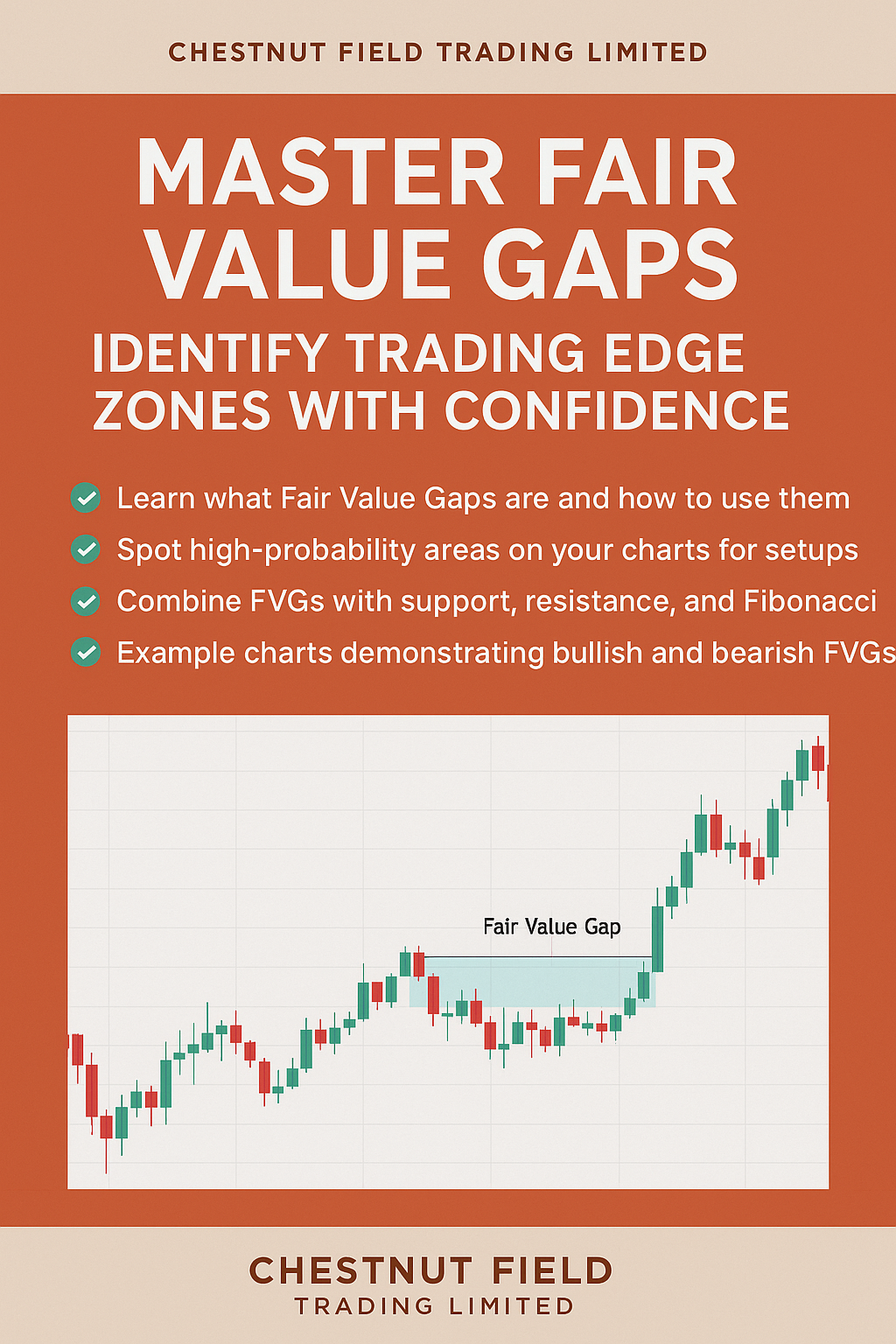 CHESTNUT FIELD TRADING LIMITED

MASTER FAIR VALUE GAPS

IDENTIFY TRADING EDGE ZONES WITH CONFIDENCE

Learn what Fair Value Gaps are and how to use them

Spot high-probability areas on your charts for setups

Combine FVGs with support, resistance, and Fibonacci

Example charts demonstrating bullish and bearish FVGs

Fair Value Gap

CHESTNUT FIELD
TRADING LIMITED